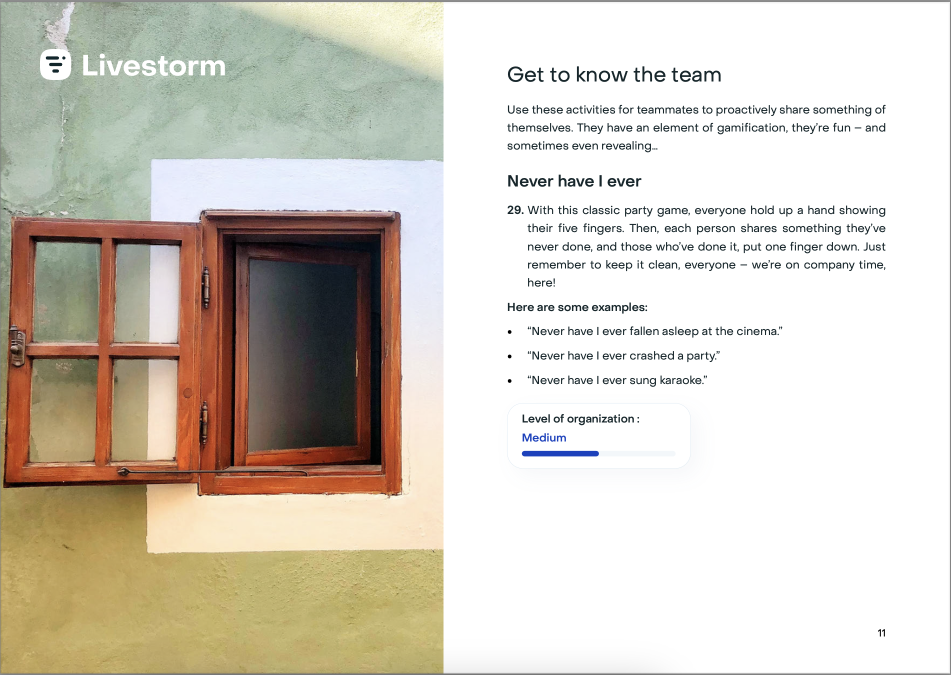 Livestorm

Get to know the team

Use these activities for teammates to proactively share something of themselves. They have an element of gamification, they're fun – and sometimes even revealing...

Never have I ever

29. With this classic party game, everyone hold up a hand showing their five fingers. Then, each person shares something they've never done, and those who've done it, put one finger down. Just remember to keep it clean, everyone – we're on company time, here!

Here are some examples:

• "Never have I ever fallen asleep at the cinema."
• "Never have I ever crashed a party."
• "Never have I ever sung karaoke."

Level of organization :
Medium

11